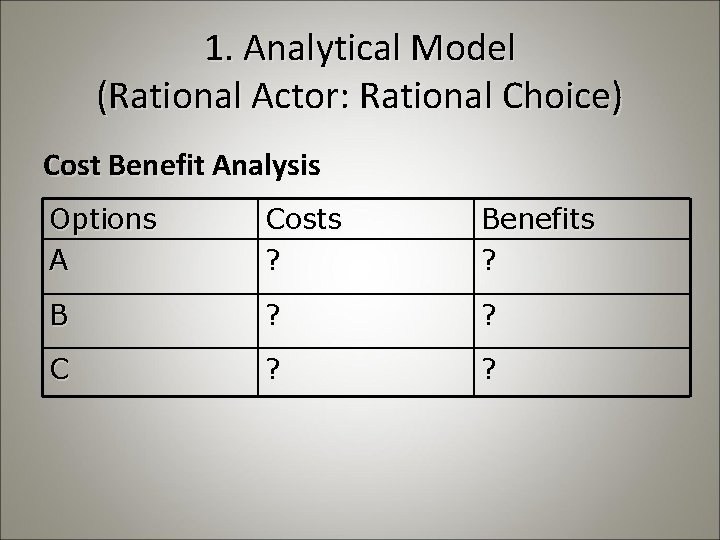 1. Analytical Model
(Rational Actor: Rational Choice)

Cost Benefit Analysis

| Options | Costs | Benefits |
|---|---|---|
| A | ? | ? |
| B | ? | ? |
| C | ? | ? |